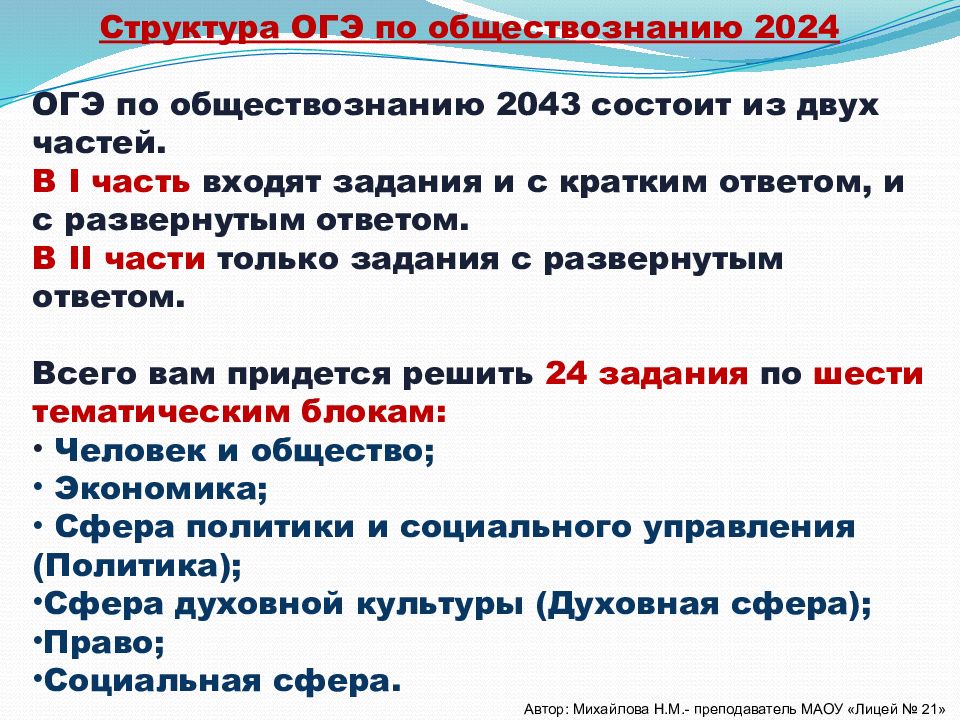 Структура ОГЭ по обществознанию 2024

ОГЭ по обществознанию 2043 состоит из двух частей.
В I часть входят задания и с кратким ответом, и с развернутым ответом.
В II части только задания с развернутым ответом.

Всего вам придется решить 24 задания по шести тематическим блокам:
• Человек и общество;
• Экономика;
• Сфера политики и социального управления (Политика);
•Сфера духовной культуры (Духовная сфера);
•Право;
•Социальная сфера.

Автор: Михайлова Н.М.- преподаватель МАОУ «Лицей № 21»